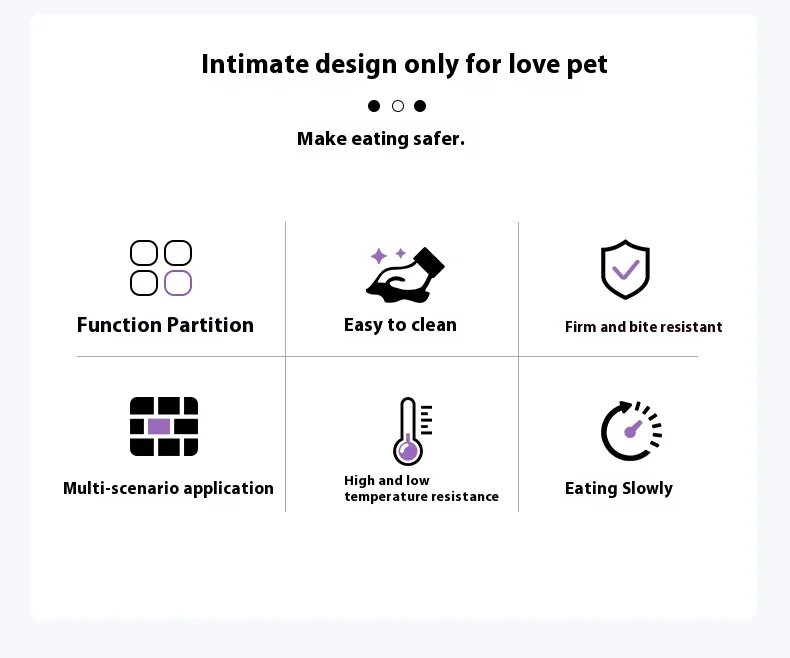 Intimate design only for love pet

Make eating safer.

Function Partition

Easy to clean

Firm and bite resistant

Multi-scenario application

High and low temperature resistance

Eating Slowly